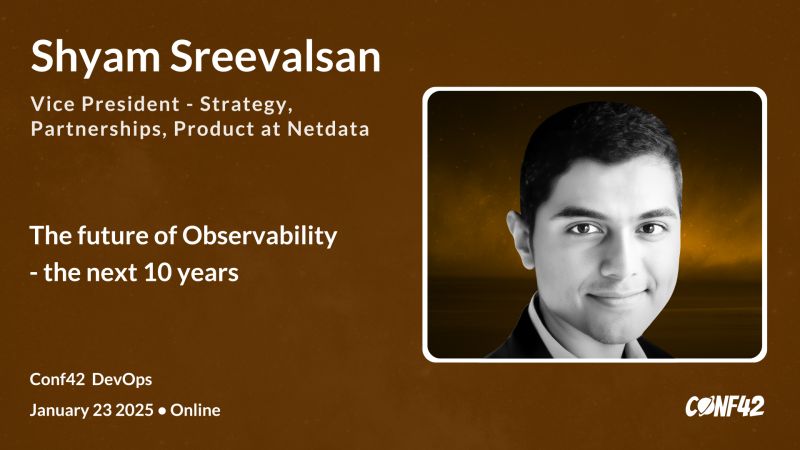 Shyam Sreevalsan

Vice President - Strategy, Partnerships, Product at Netdata

The future of Observability - the next 10 years

Conf42 DevOps

January 23 2025 • Online

CONF42